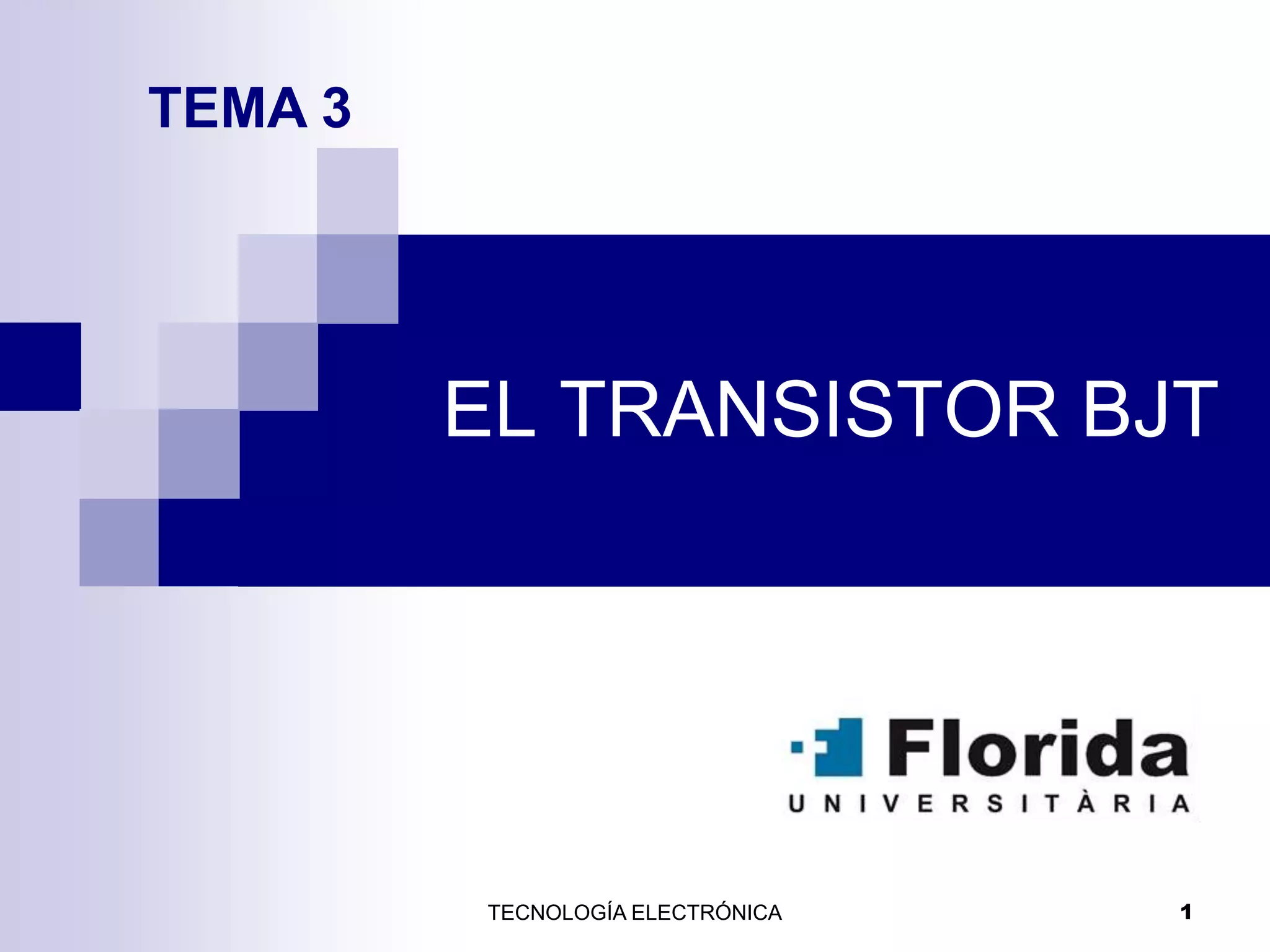 TEMA 3

EL TRANSISTOR BJT

Florida
UNIVERSITÀRIA

TECNOLOGÍA ELECTRÓNICA

1